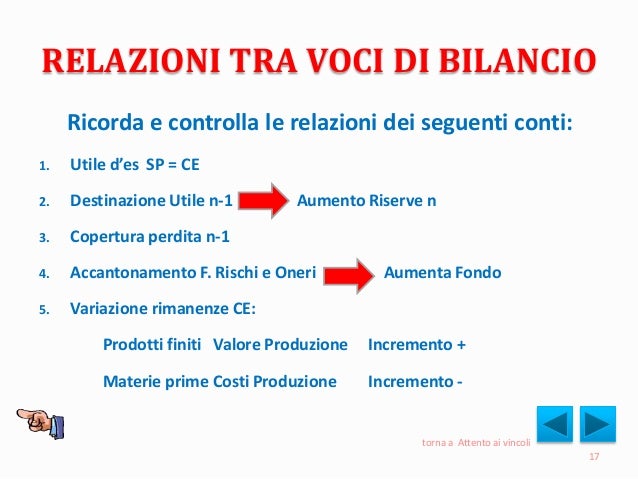 RELAZIONI TRA VOCI DI BILANCIO

Ricorda e controlla le relazioni dei seguenti conti:

1. Utile d'es SP = CE
2. Destinazione Utile n-1 Aumento Riserve n
3. Copertura perdita n-1
4. Accantonamento F. Rischi e Oneri Aumenta Fondo
5. Variazione rimanenze CE:

Prodotti finiti Valore Produzione Incremento +

Materie prime Costi Produzione Incremento -

torna a Attento ai vincoli

17